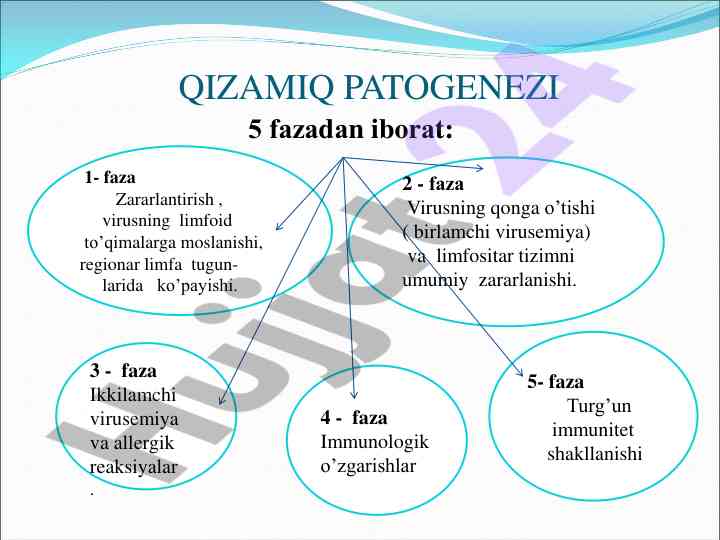 QIZAMIQ PATOGENEZI

5 fazadan iborat:

1- faza
Zararlantirish , virusning limfoid to’qimalarga moslanishi, regionar limfa tugunlarida ko’payishi.

2 - faza
Virusning qonga o’tishi ( birlamchi virusemiya) va limfositar tizimni umumiy zararlanishi.

3 - faza
Ikkilamchi virusemiya va allergik reaksiyalar
.

4 - faza
Immunologik o’zgarishlar

5- faza
Turg’un immunitet shakllanishi

Hujjat24